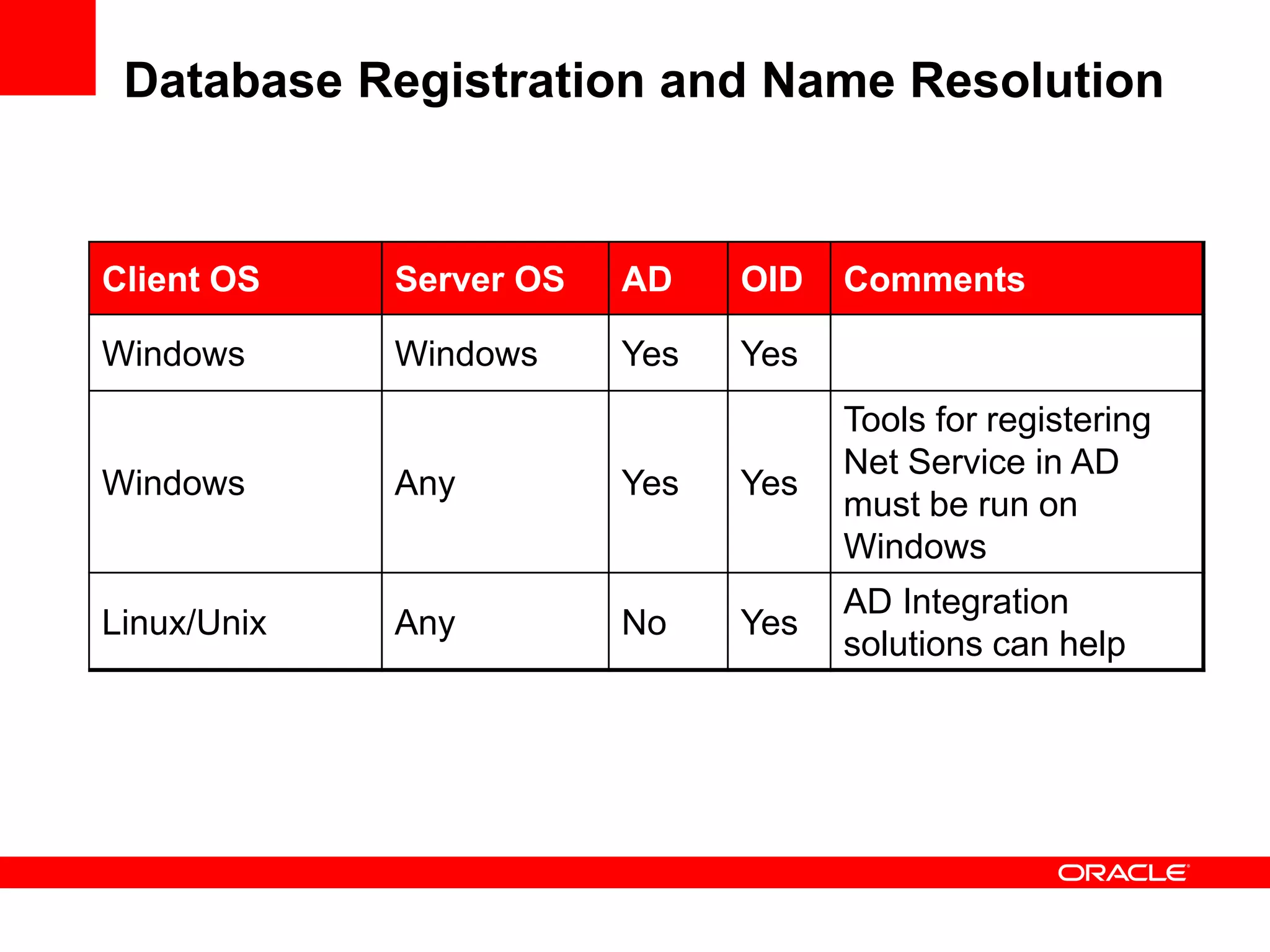 Database Registration and Name Resolution

| Client OS | Server OS | AD | OID | Comments |
|---|---|---|---|---|
| Windows | Windows | Yes | Yes | |
| Windows | Any | Yes | Yes | Tools for registering Net Service in AD must be run on Windows |
| Linux/Unix | Any | No | Yes | AD Integration solutions can help |

ORACLE